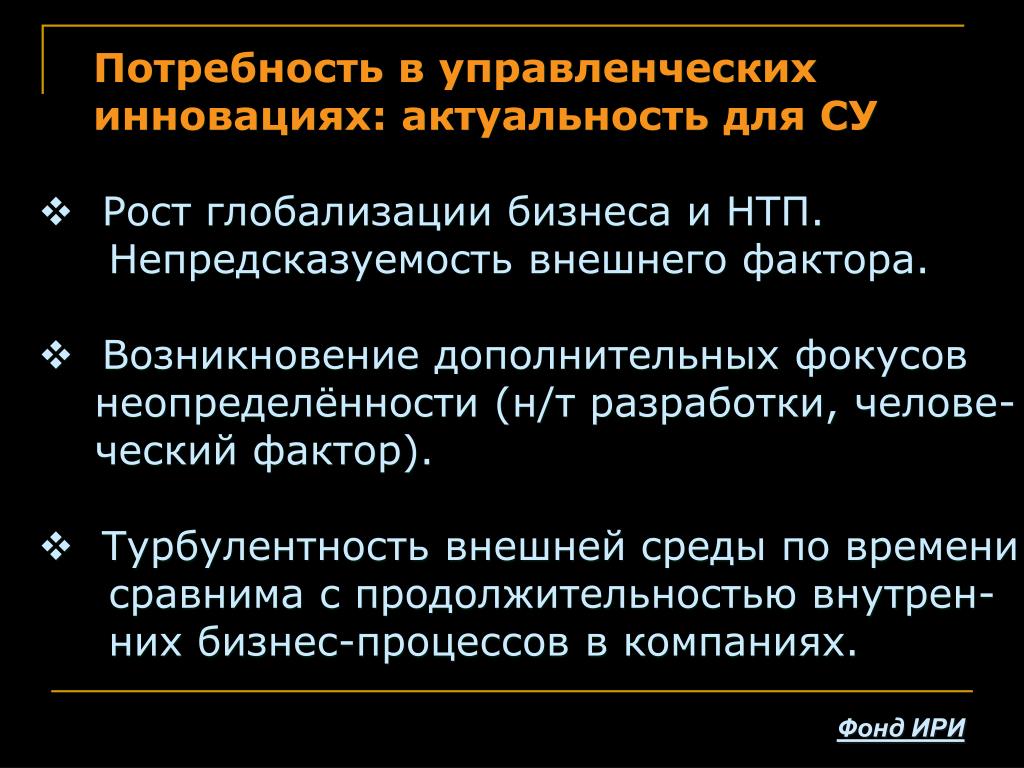 Потребность в управленческих инновациях: актуальность для СУ

❖ Рост глобализации бизнеса и НТП. Непредсказуемость внешнего фактора.

❖ Возникновение дополнительных фокусов неопределённости (н/т разработки, человеческий фактор).

❖ Турбулентность внешней среды по времени сравнима с продолжительностью внутренних бизнес-процессов в компаниях.

Фонд ИРИ